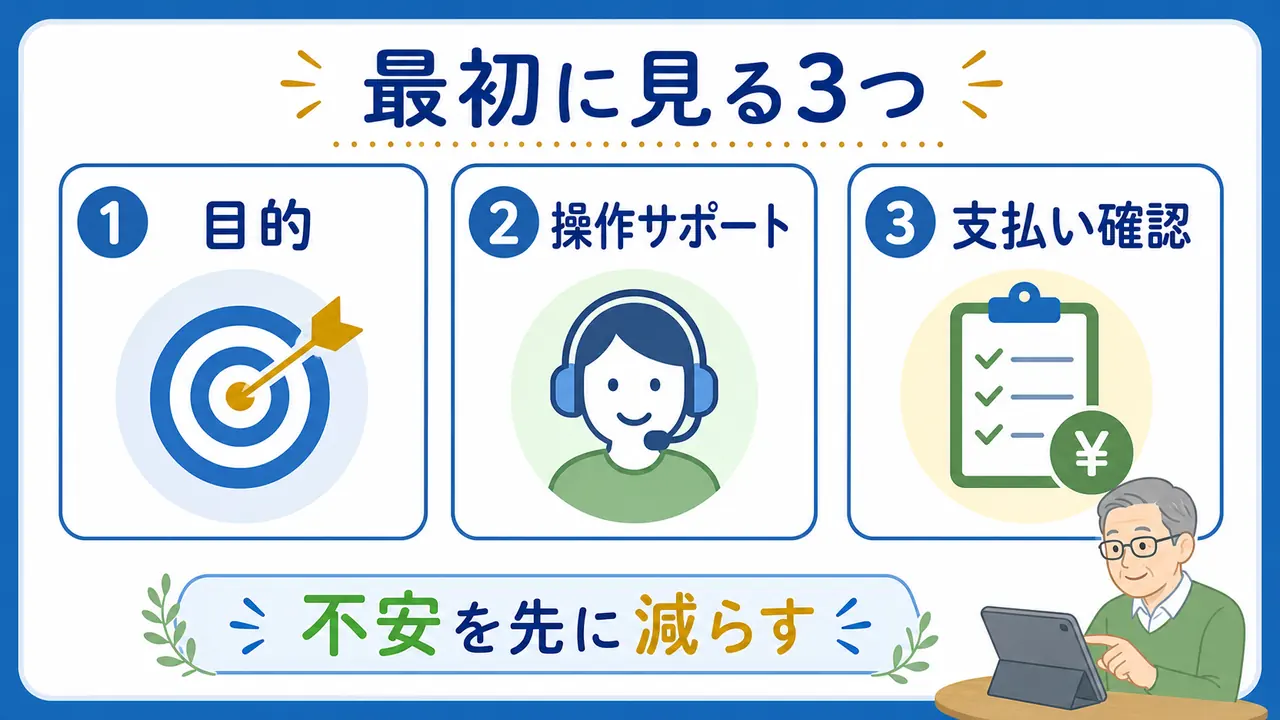 最初に見る3つ

1 目的

2 操作サポート

3 支払い確認

¥

不安を先に減らす